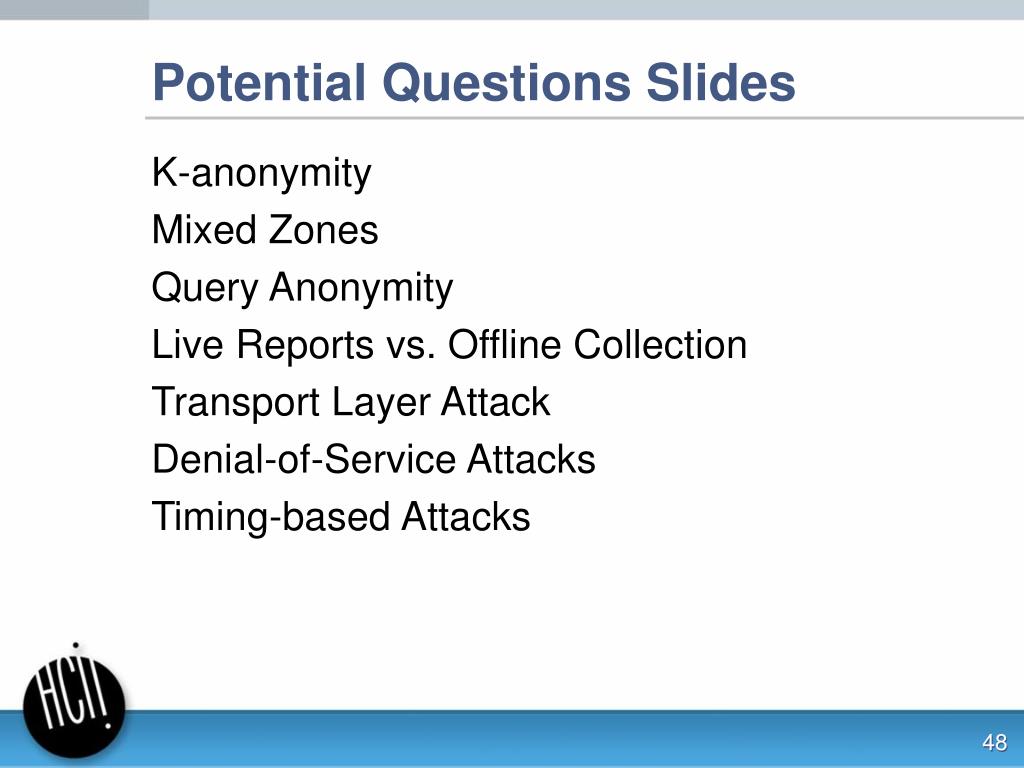 Potential Questions Slides

K-anonymity
Mixed Zones
Query Anonymity
Live Reports vs. Offline Collection
Transport Layer Attack
Denial-of-Service Attacks
Timing-based Attacks

HCI!

48